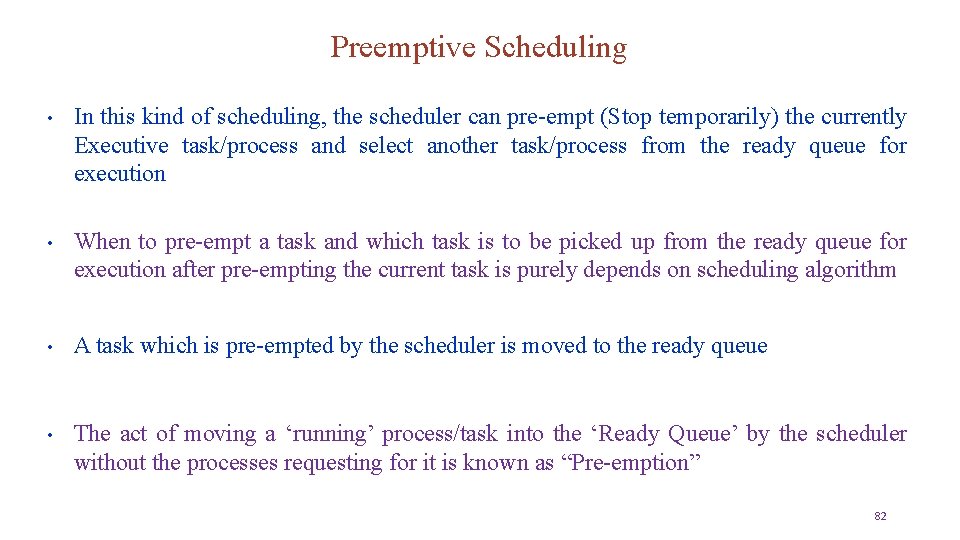 Preemptive Scheduling

• In this kind of scheduling, the scheduler can pre-empt (Stop temporarily) the currently Executive task/process and select another task/process from the ready queue for execution

• When to pre-empt a task and which task is to be picked up from the ready queue for execution after pre-empting the current task is purely depends on scheduling algorithm

• A task which is pre-empted by the scheduler is moved to the ready queue

• The act of moving a ‘running’ process/task into the ‘Ready Queue’ by the scheduler without the processes requesting for it is known as “Pre-emption”

82